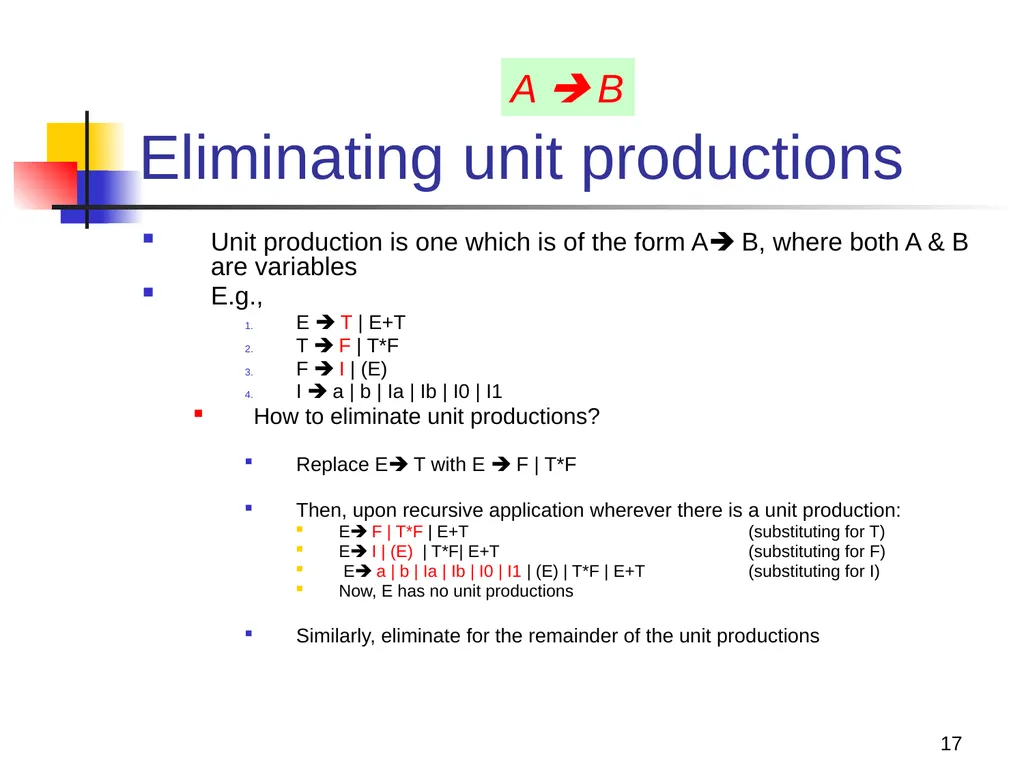 A ➔ B

Eliminating unit productions

Unit production is one which is of the form A➔ B, where both A & B are variables

E.g.,

1. E ➔ T | E+T
2. T ➔ F | T*F
3. F ➔ I | (E)
4. I ➔ a | b | Ia | Ib | I0 | I1

How to eliminate unit productions?

Replace E➔ T with E ➔ F | T*F

Then, upon recursive application wherever there is a unit production:

E➔ F | T*F | E+T (substituting for T)

E➔ I | (E) | T*F| E+T (substituting for F)

E➔ a | b | Ia | Ib | I0 | I1 | (E) | T*F | E+T (substituting for I)

Now, E has no unit productions

Similarly, eliminate for the remainder of the unit productions

17